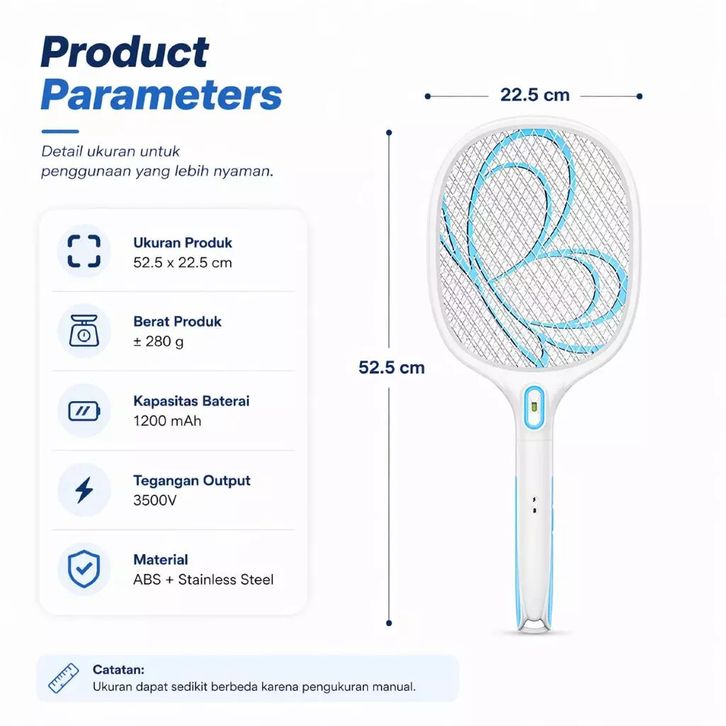 Product Parameters

Detail ukuran untuk penggunaan yang lebih nyaman.

Ukuran Produk
52.5 x 22.5 cm

Berat Produk
± 280 g

Kapasitas Baterai
1200 mAh

Tegangan Output
3500V

Material
ABS + Stainless Steel

22.5 cm

52.5 cm

Catatan:
Ukuran dapat sedikit berbeda karena pengukuran manual.